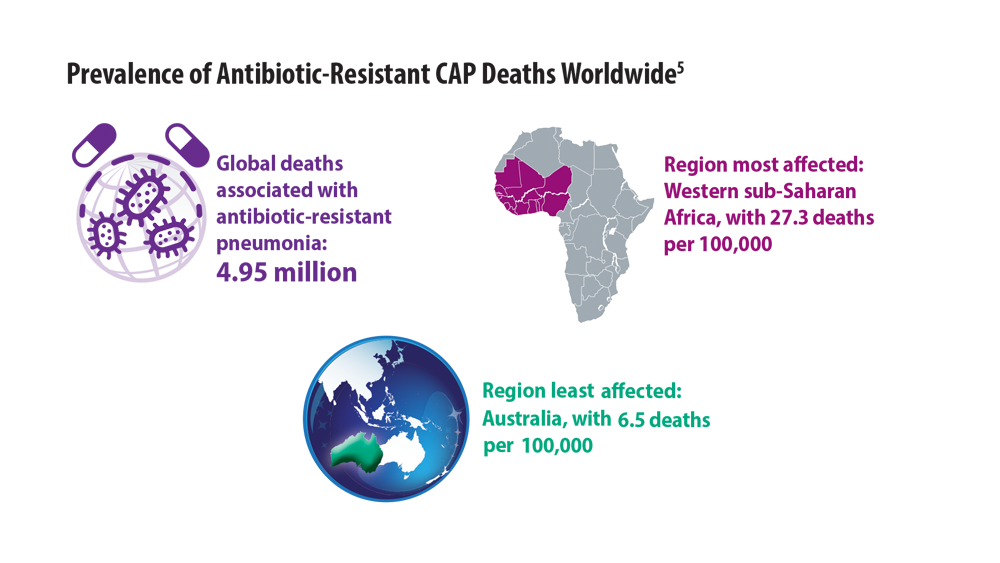 Prevalence of Antibiotic-Resistant CAP Deaths Worldwide$^5$

Global deaths associated with antibiotic-resistant pneumonia:
4.95 million

Region most affected: Western sub-Saharan Africa, with 27.3 deaths per 100,000

Region least affected: Australia, with 6.5 deaths per 100,000